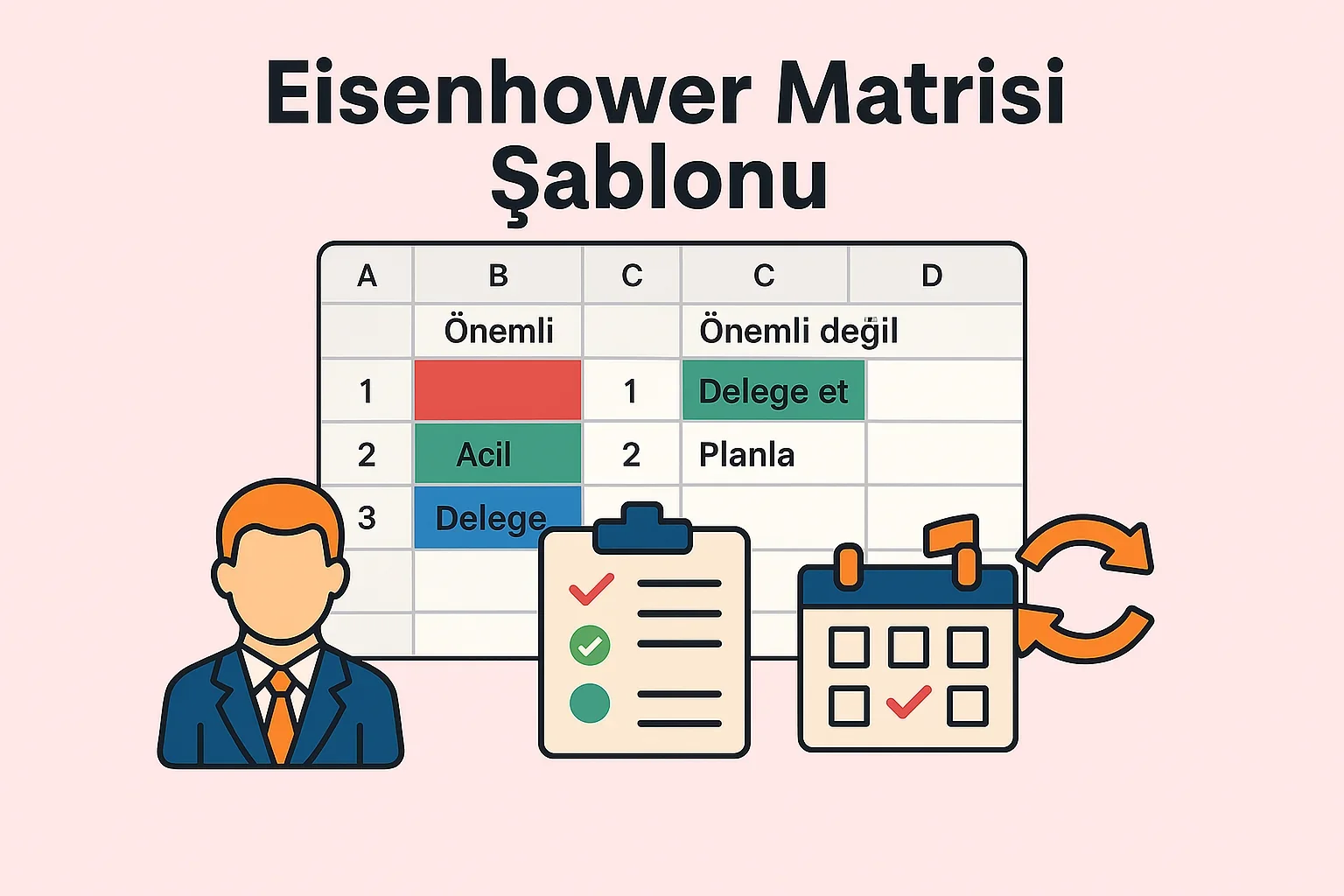 Eisenhower Matrisi Şablonu

| A | B | C | C | D |
|---|---|---|---|---|
| | Önemli | | Önemli değil | |
| 1 | | 1 | Delege et | |
| 2 | Acil | 2 | Planla | |
| 3 | Delege | | | |